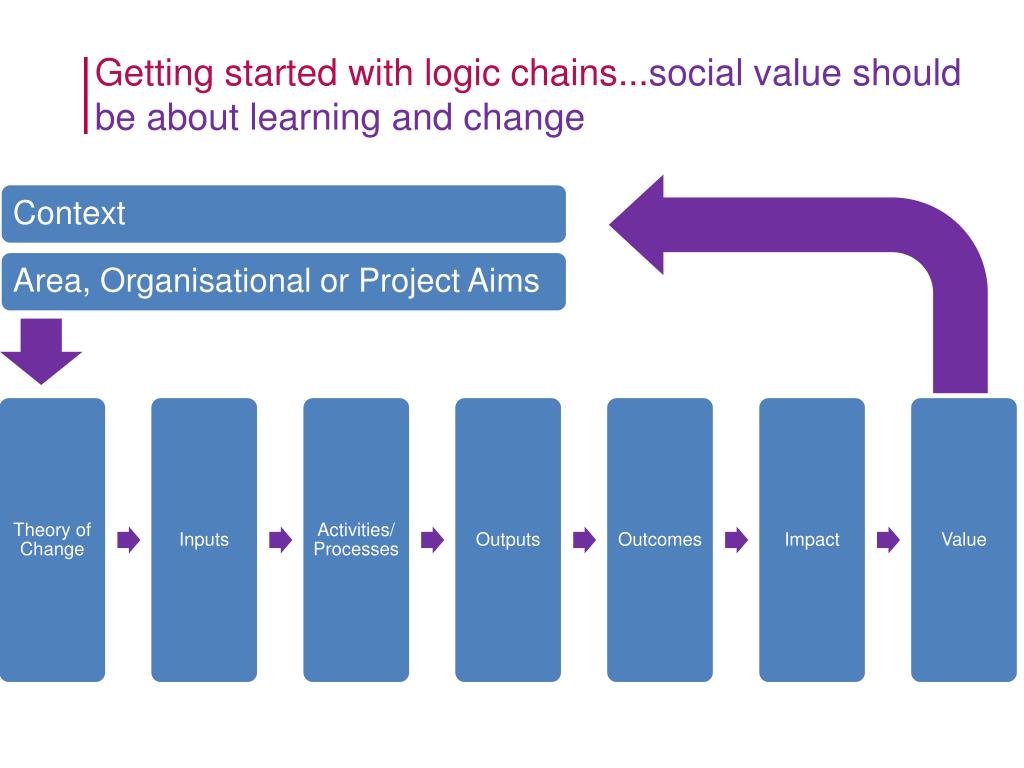 Getting started with logic chains...social value should be about learning and change

Context

Area, Organisational or Project Aims

Theory of Change

Inputs

Activities/ Processes

Outputs

Outcomes

Impact

Value